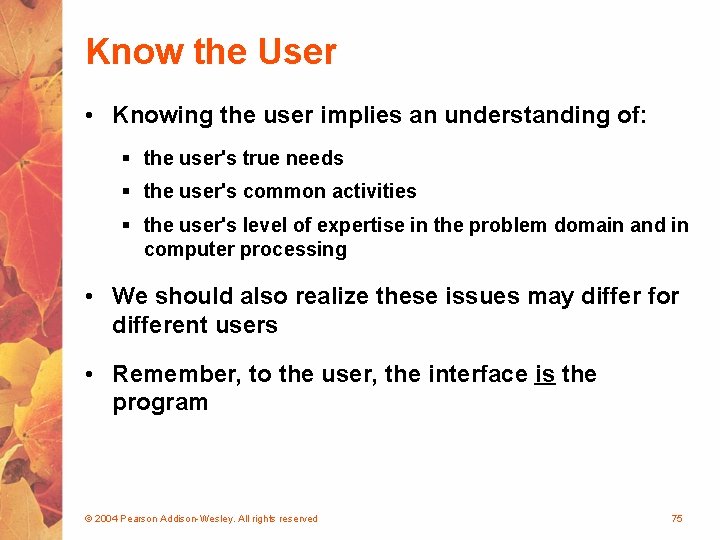 Know the User

• Knowing the user implies an understanding of:

▪ the user's true needs

▪ the user's common activities

▪ the user's level of expertise in the problem domain and in computer processing

• We should also realize these issues may differ for different users

• Remember, to the user, the interface is the program

© 2004 Pearson Addison-Wesley. All rights reserved

75